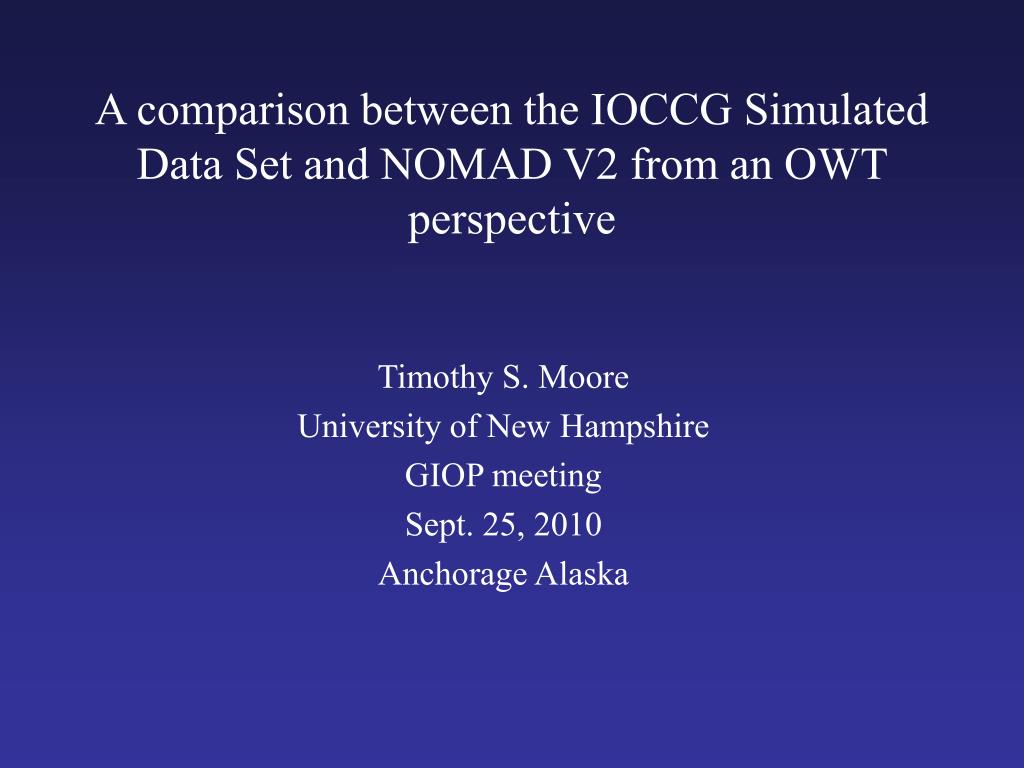 A comparison between the IOCCG Simulated Data Set and NOMAD V2 from an OWT perspective

Timothy S. Moore
University of New Hampshire
GIOP meeting
Sept. 25, 2010
Anchorage Alaska